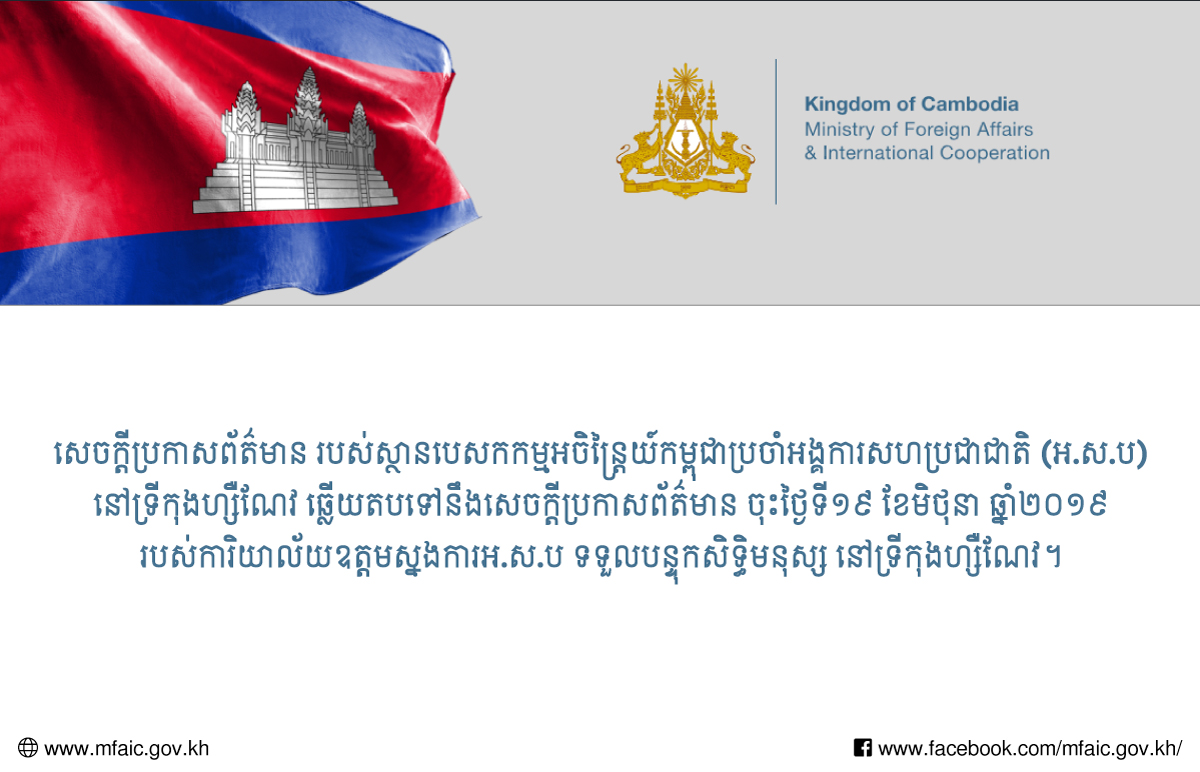 Kingdom of Cambodia
Ministry of Foreign Affairs
& International Cooperation

សេចក្តីប្រកាសព័ត៌មាន របស់ស្ថានបេសកកម្មអចិន្ត្រៃយ៍កម្ពុជាប្រចាំអង្គការសហប្រជាជាតិ (អ.ស.ប) នៅទីក្រុងហ្សឺណែវ ឆ្លើយតបទៅនឹងសេចក្តីប្រកាសព័ត៌មាន ចុះថ្ងៃទី១៩ ខែមិថុនា ឆ្នាំ២០១៩ របស់ការិយាល័យឧត្តមស្នងការអ.ស.ប ទទួលបន្ទុកសិទ្ធិមនុស្ស នៅទីក្រុងហ្សឺណែវ។

www.mfaic.gov.kh

www.facebook.com/mfaic.gov.kh/